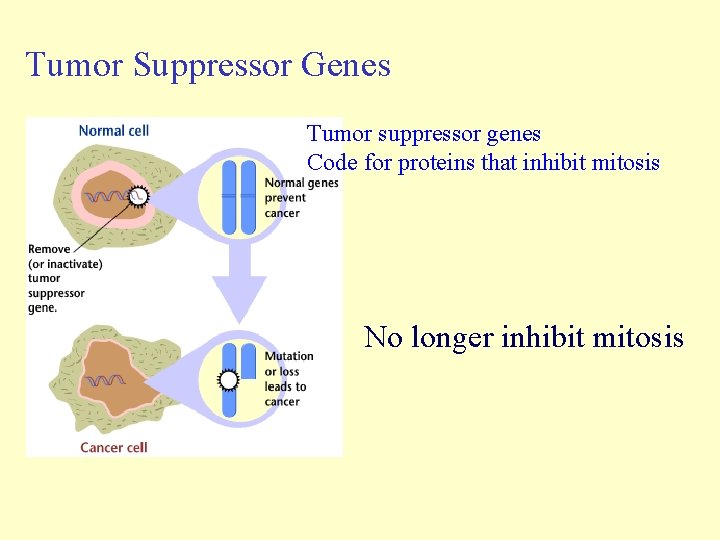 Tumor Suppressor Genes

Normal cell

Normal genes prevent cancer

Remove (or inactivate) tumor suppressor gene.

Mutation or loss leads to cancer

Cancer cell

Tumor suppressor genes
Code for proteins that inhibit mitosis

No longer inhibit mitosis